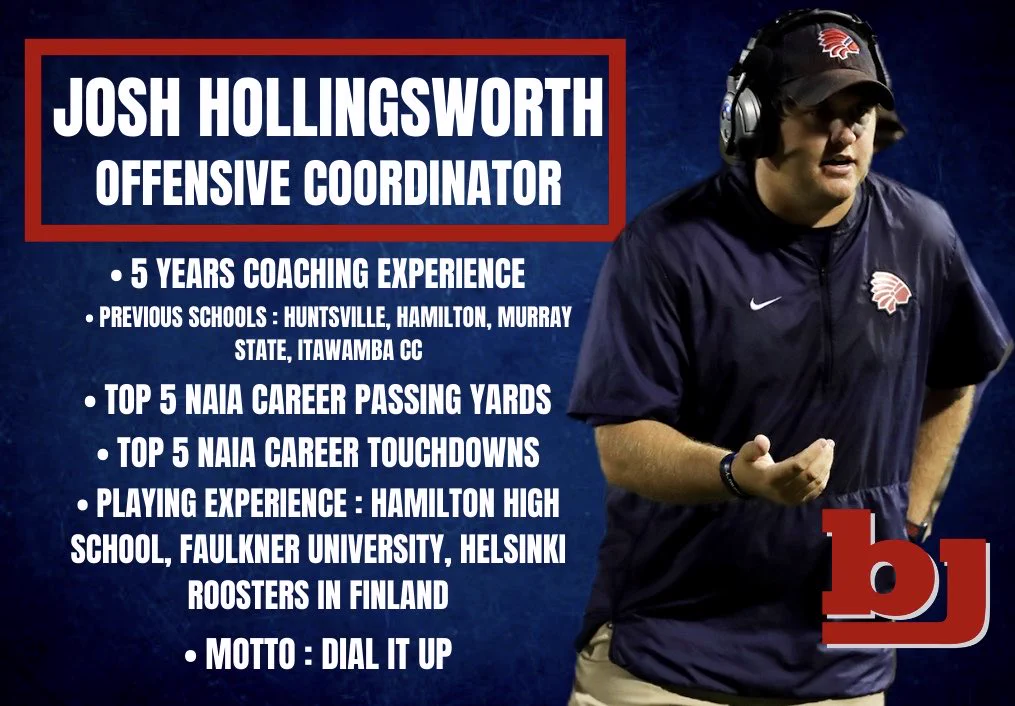 JOSH HOLLINGSWORTH
OFFENSIVE COORDINATOR

• 5 YEARS COACHING EXPERIENCE

• PREVIOUS SCHOOLS : HUNTSVILLE, HAMILTON, MURRAY STATE, ITAWAMBA CC

• TOP 5 NAIA CAREER PASSING YARDS

• TOP 5 NAIA CAREER TOUCHDOWNS

• PLAYING EXPERIENCE : HAMILTON HIGH SCHOOL, FAULKNER UNIVERSITY, HELSINKI ROOSTERS IN FINLAND

• MOTTO : DIAL IT UP

bj